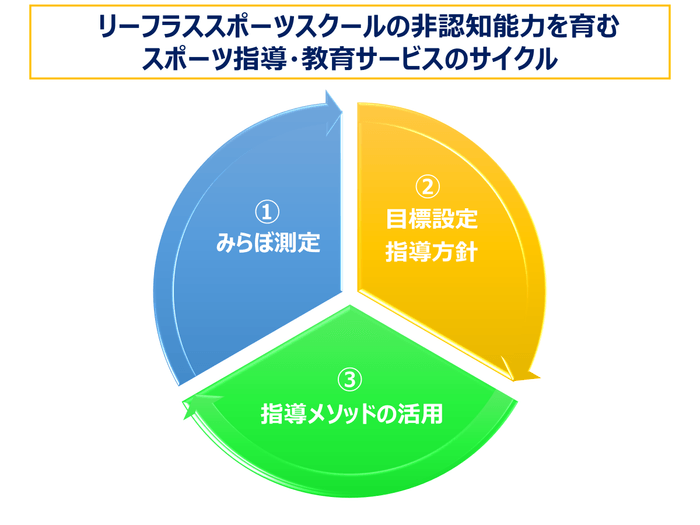 リーフラススポーツスクールの非認知能力を育む
スポーツ指導・教育サービスのサイクル

①
みらぼ測定

②
目標設定
指導方針

③
指導メソッドの活用